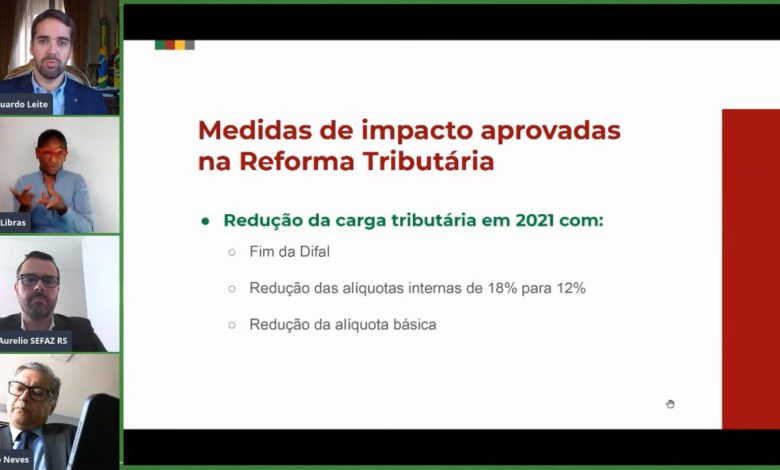 uardo Leite

Libras

Aurelio SEFAZ RS

Neves

Medidas de impacto aprovadas na Reforma Tributária

● Redução da carga tributária em 2021 com:

○ Fim da Difal

○ Redução das alíquotas internas de 18% para 12%

○ Redução da alíquota básica